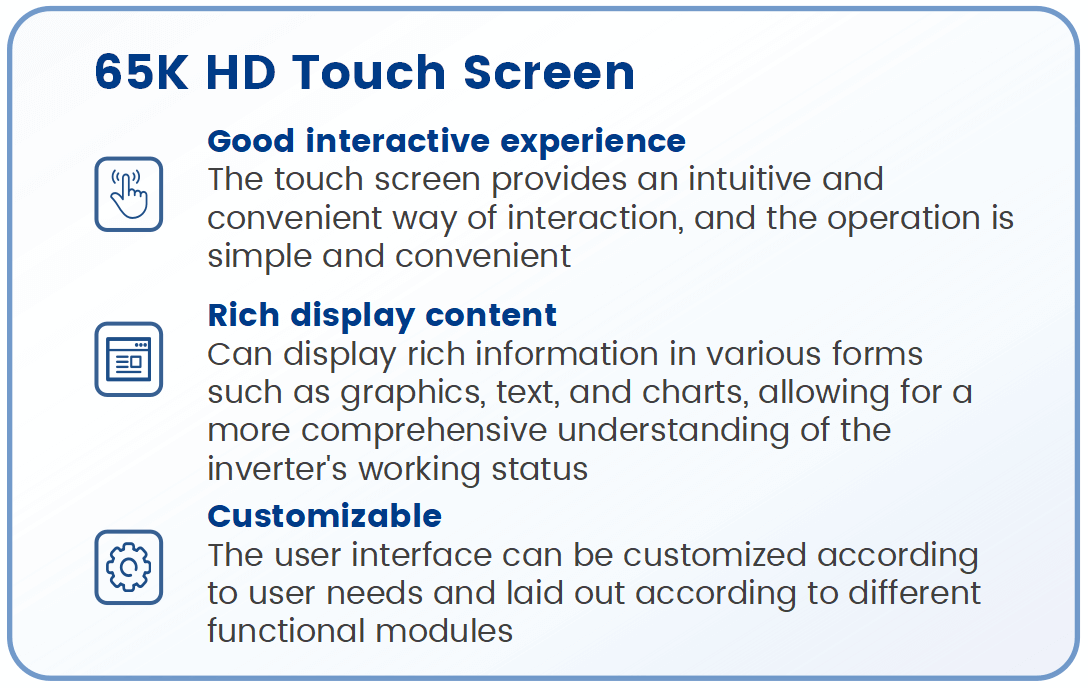 65K HD Touch Screen

Good interactive experience
The touch screen provides an intuitive and convenient way of interaction, and the operation is simple and convenient

Rich display content
Can display rich information in various forms such as graphics, text, and charts, allowing for a more comprehensive understanding of the inverter's working status

Customizable
The user interface can be customized according to user needs and laid out according to different functional modules